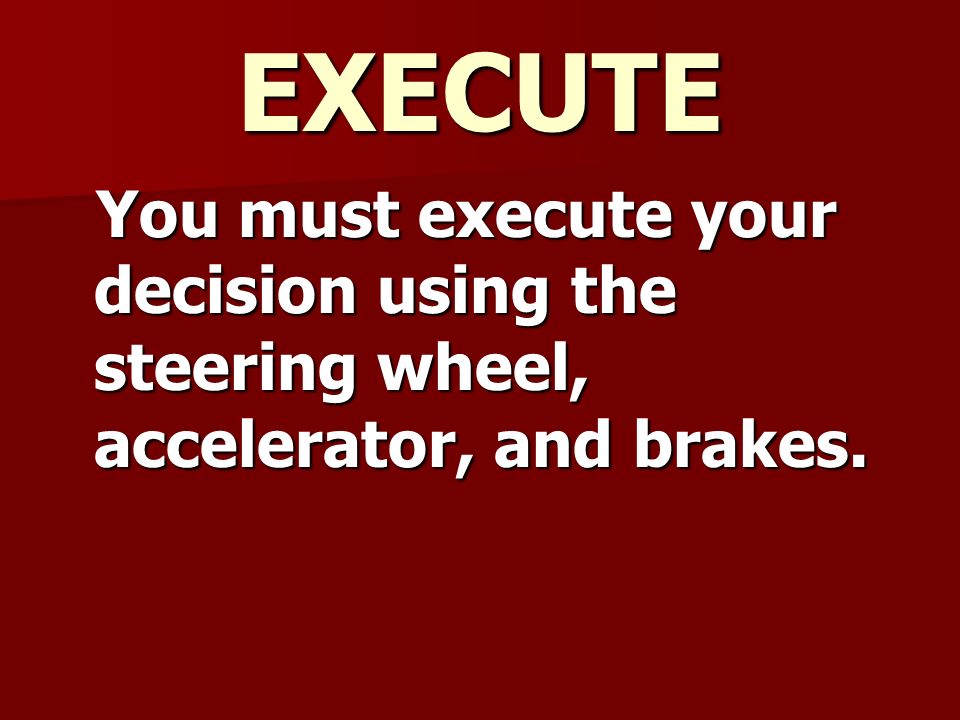 EXECUTE

You must execute your decision using the steering wheel, accelerator, and brakes.